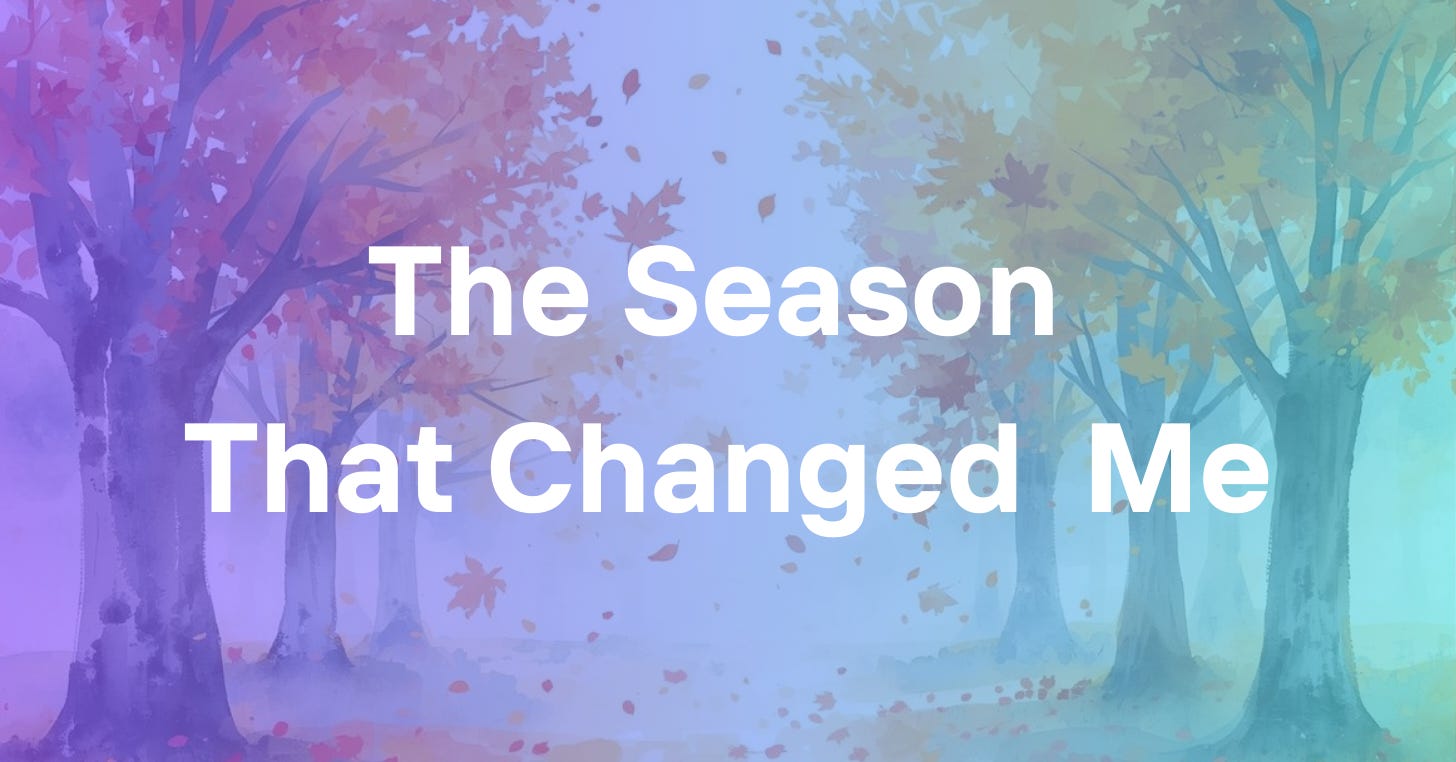 The Season
That Changed Me